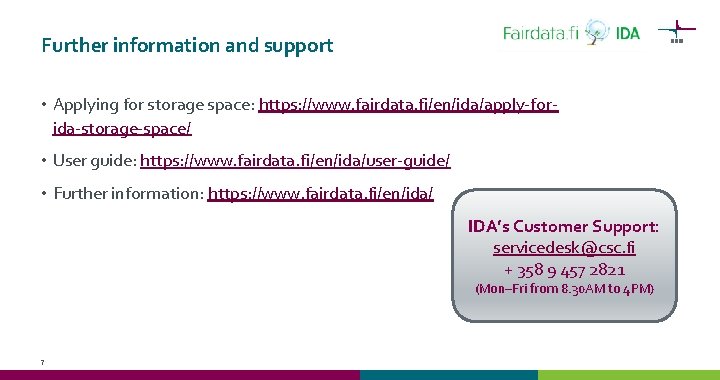 Further information and support

Fairdata.fi IDA

• Applying for storage space: https://www.fairdata.fi/en/ida/apply-for-ida-storage-space/

• User guide: https://www.fairdata.fi/en/ida/user-guide/

• Further information: https://www.fairdata.fi/en/ida/

IDA's Customer Support:
servicedesk@csc.fi
+ 358 9 457 2821
(Mon–Fri from 8.30AM to 4PM)

7